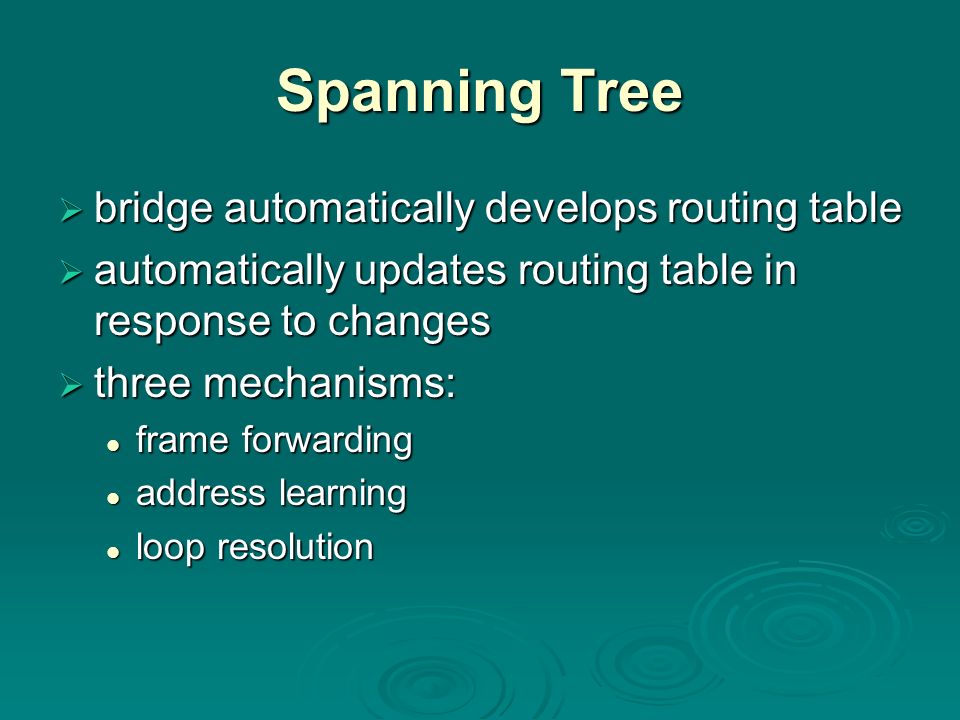 Spanning Tree

➢ bridge automatically develops routing table

➢ automatically updates routing table in response to changes

➢ three mechanisms:

• frame forwarding
• address learning
• loop resolution